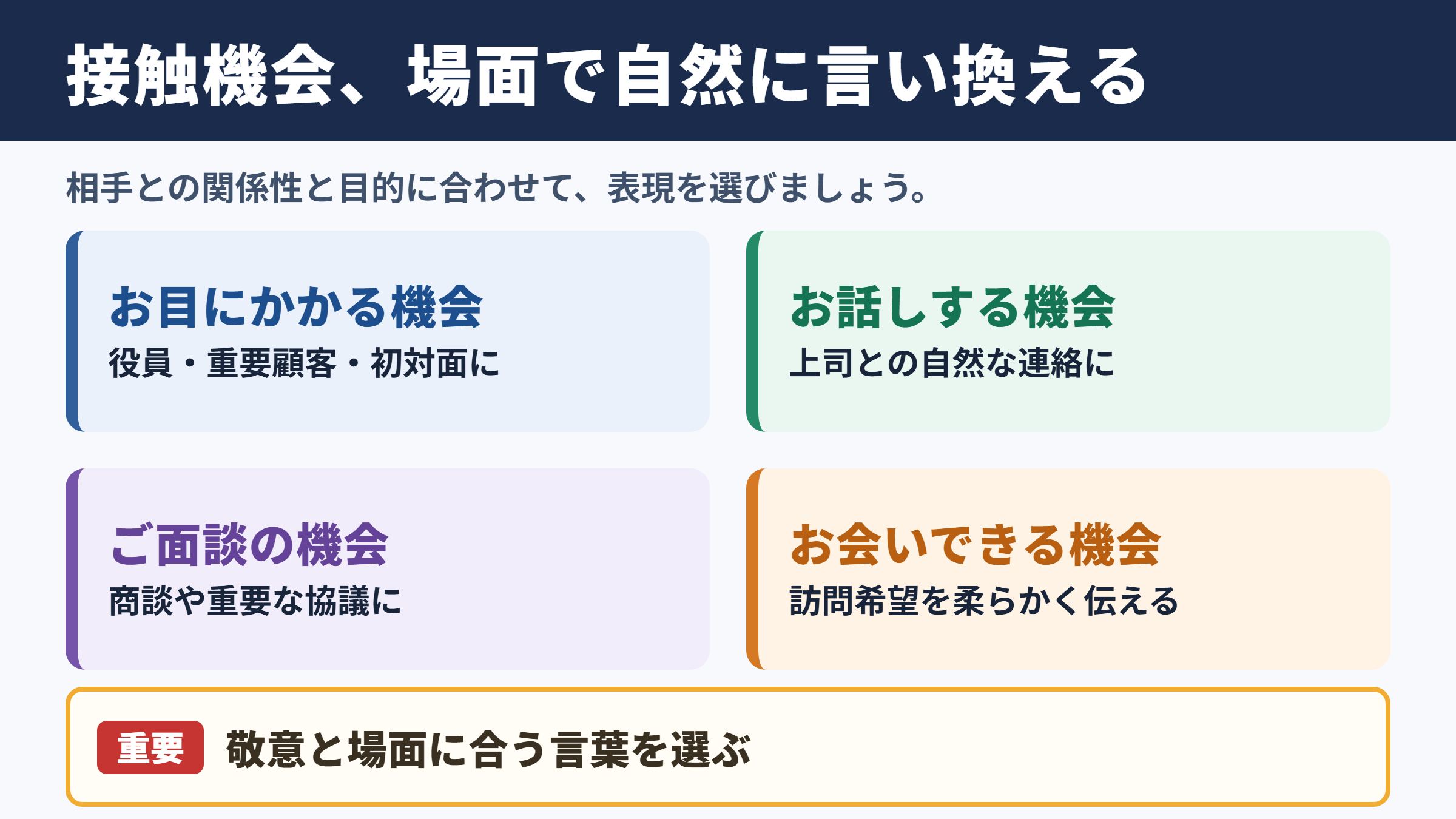 接触機会、場面で自然に言い換える

相手との関係性と目的に合わせて、表現を選びましょう。

お目にかかる機会
役員・重要顧客・初対面に

お話しする機会
上司との自然な連絡に

ご面談の機会
商談や重要な協議に

お会いできる機会
訪問希望を柔らかく伝える

重要 敬意と場面に合う言葉を選ぶ